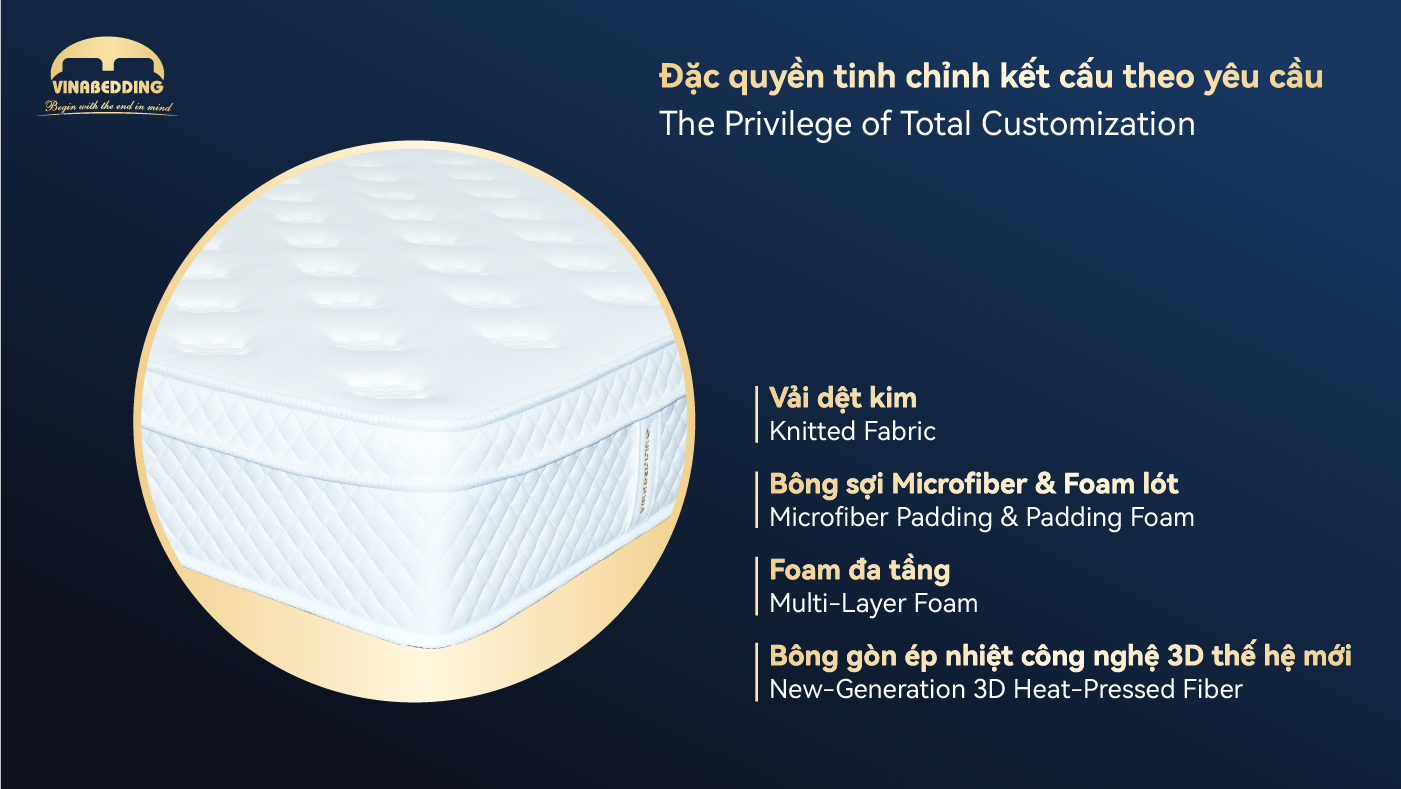 VINABEDDING
Begin with the end in mind

Đặc quyền tinh chỉnh kết cấu theo yêu cầu
The Privilege of Total Customization

VINABEDDING

Vải dệt kim
Knitted Fabric

Bông sợi Microfiber & Foam lót
Microfiber Padding & Padding Foam

Foam đa tầng
Multi-Layer Foam

Bông gòn ép nhiệt công nghệ 3D thế hệ mới
New-Generation 3D Heat-Pressed Fiber